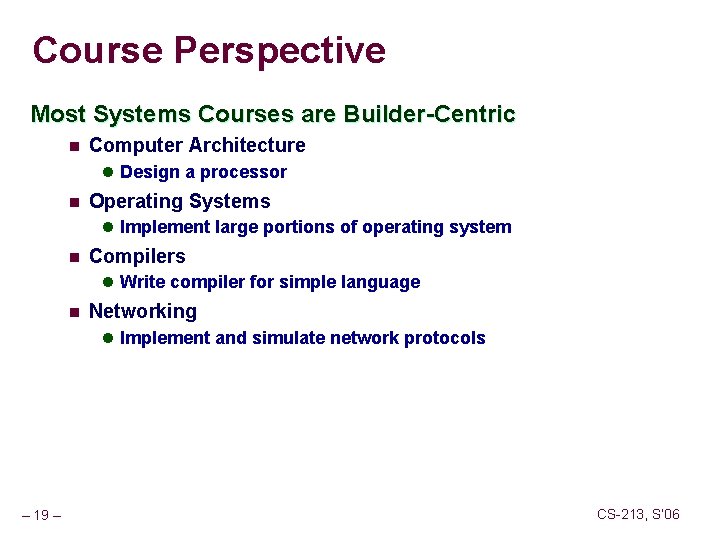 Course Perspective

Most Systems Courses are Builder-Centric

- Computer Architecture
  - Design a processor
- Operating Systems
  - Implement large portions of operating system
- Compilers
  - Write compiler for simple language
- Networking
  - Implement and simulate network protocols

– 19 –

CS-213, S'06